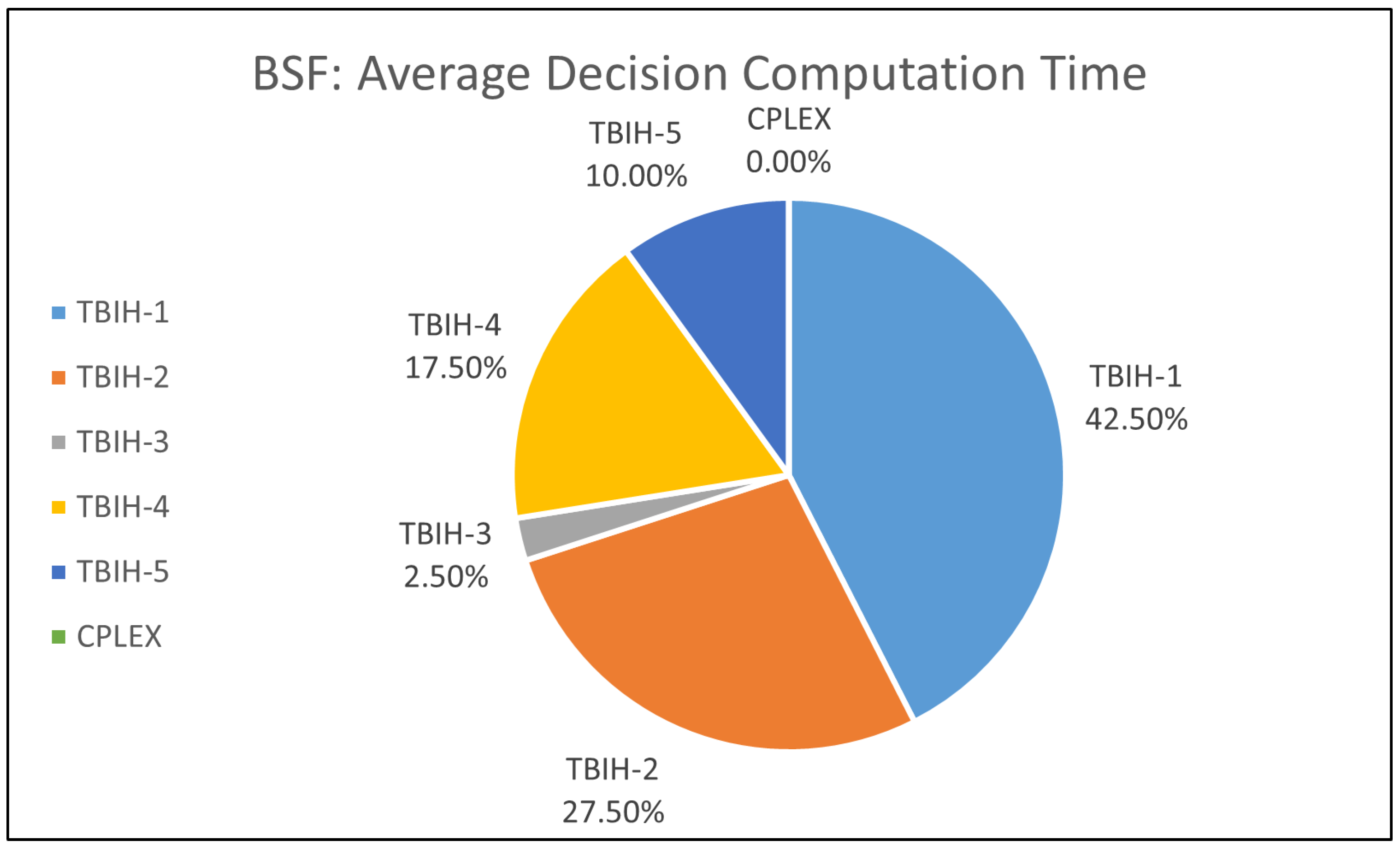 BSF: Average Decision Computation Time

TBIH-1
TBIH-2
TBIH-3
TBIH-4
TBIH-5
CPLEX

TBIH-5
10.00%

CPLEX
0.00%

TBIH-4
17.50%

TBIH-1
42.50%

TBIH-3
2.50%

TBIH-2
27.50%